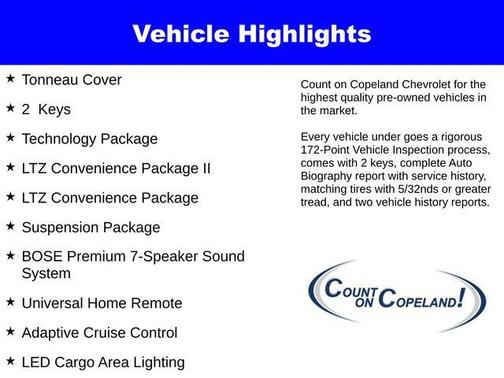 Vehicle Highlights

★ Tonneau Cover

★ 2 Keys

★ Technology Package

★ LTZ Convenience Package II

★ LTZ Convenience Package

★ Suspension Package

★ BOSE Premium 7-Speaker Sound System

★ Universal Home Remote

★ Adaptive Cruise Control

★ LED Cargo Area Lighting

Count on Copeland Chevrolet for the highest quality pre-owned vehicles in the market.

Every vehicle under goes a rigorous 172-Point Vehicle Inspection process, comes with 2 keys, complete Auto Biography report with service history, matching tires with 5/32nds or greater tread, and two vehicle history reports.

COUNT ON COPELAND!